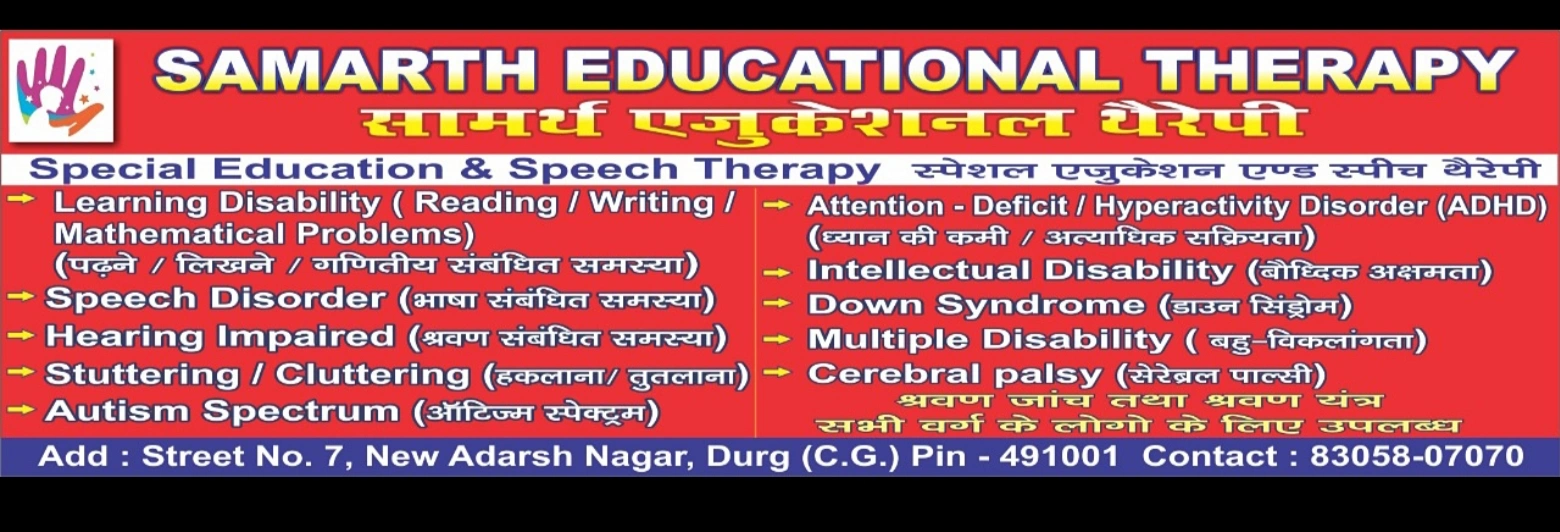 SAMARTH EDUCATIONAL THERAPY
सामर्थ एजुकेशनल थैरेपी

Special Education & Speech Therapy स्पेशल एजुकेशन एण्ड स्पीच थैरेपी

→ Learning Disability ( Reading / Writing / Mathematical Problems) (पढ़ने / लिखने / गणितीय संबंधित समस्या)
→ Speech Disorder (भाषा संबंधित समस्या)
→ Hearing Impaired (श्रवण संबंधित समस्या)
→ Stuttering / Cluttering (हकलाना/ तुतलाना)
→ Autism Spectrum (ऑटिज्म स्पेक्ट्रम)

→ Attention - Deficit / Hyperactivity Disorder (ADHD) (ध्यान की कमी / अत्याधिक सक्रियता)
→ Intellectual Disability (बौद्धिक अक्षमता)
→ Down Syndrome (डाउन सिंड्रोम)
→ Multiple Disability ( बहु–विकलांगता)
→ Cerebral palsy (सेरेब्रल पाल्सी)
श्रवण जांच तथा श्रवण यंत्र
सभी वर्ग के लोगो के लिए उपलब्ध

Add : Street No. 7, New Adarsh Nagar, Durg (C.G.) Pin - 491001 Contact : 83058-07070